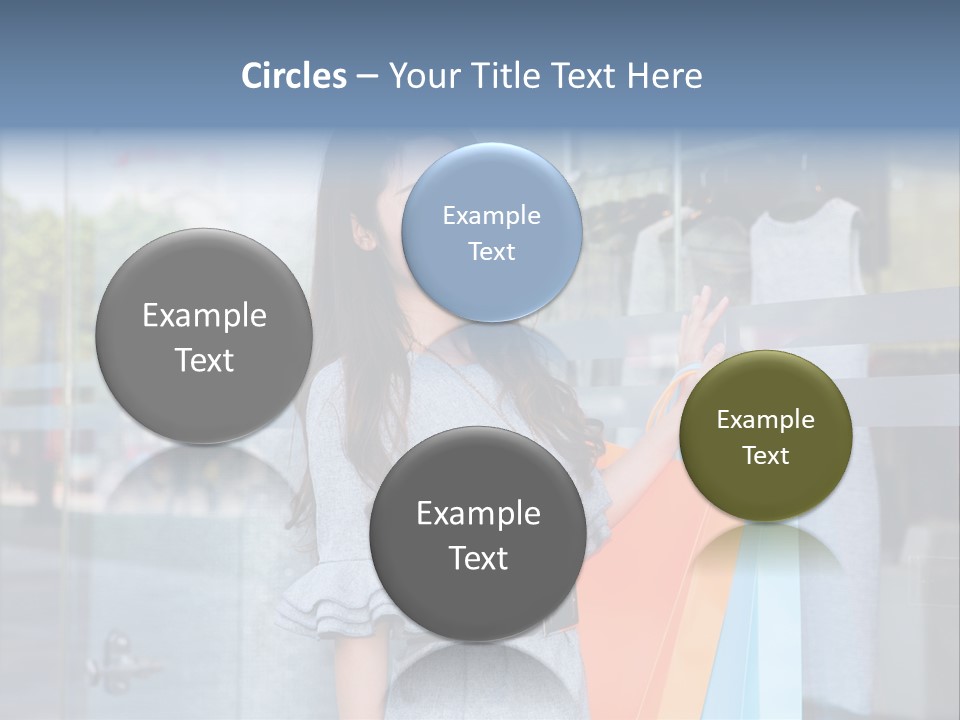 Circles – Your Title Text Here

Example Text

Example Text

Example Text

Example Text